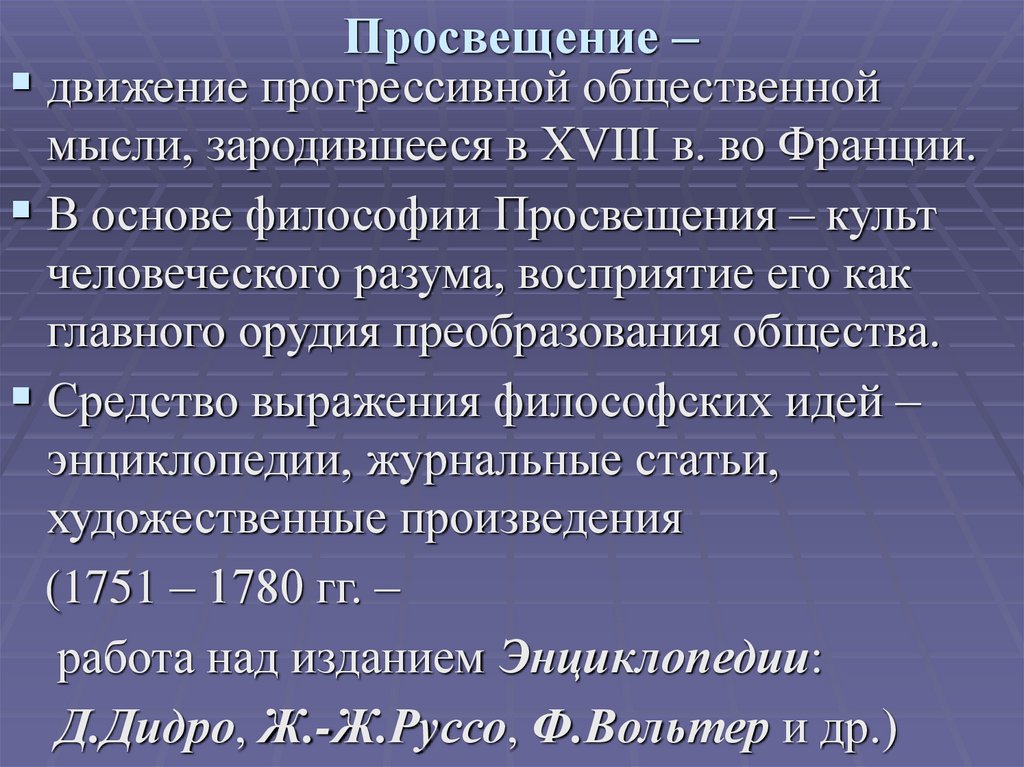 Просвещение –

▪ движение прогрессивной общественной мысли, зародившееся в XVIII в. во Франции.

▪ В основе философии Просвещения – культ человеческого разума, восприятие его как главного орудия преобразования общества.

▪ Средство выражения философских идей – энциклопедии, журнальные статьи, художественные произведения

(1751 – 1780 гг. –

работа над изданием Энциклопедии:

Д.Дидро, Ж.-Ж.Руссо, Ф.Вольтер и др.)